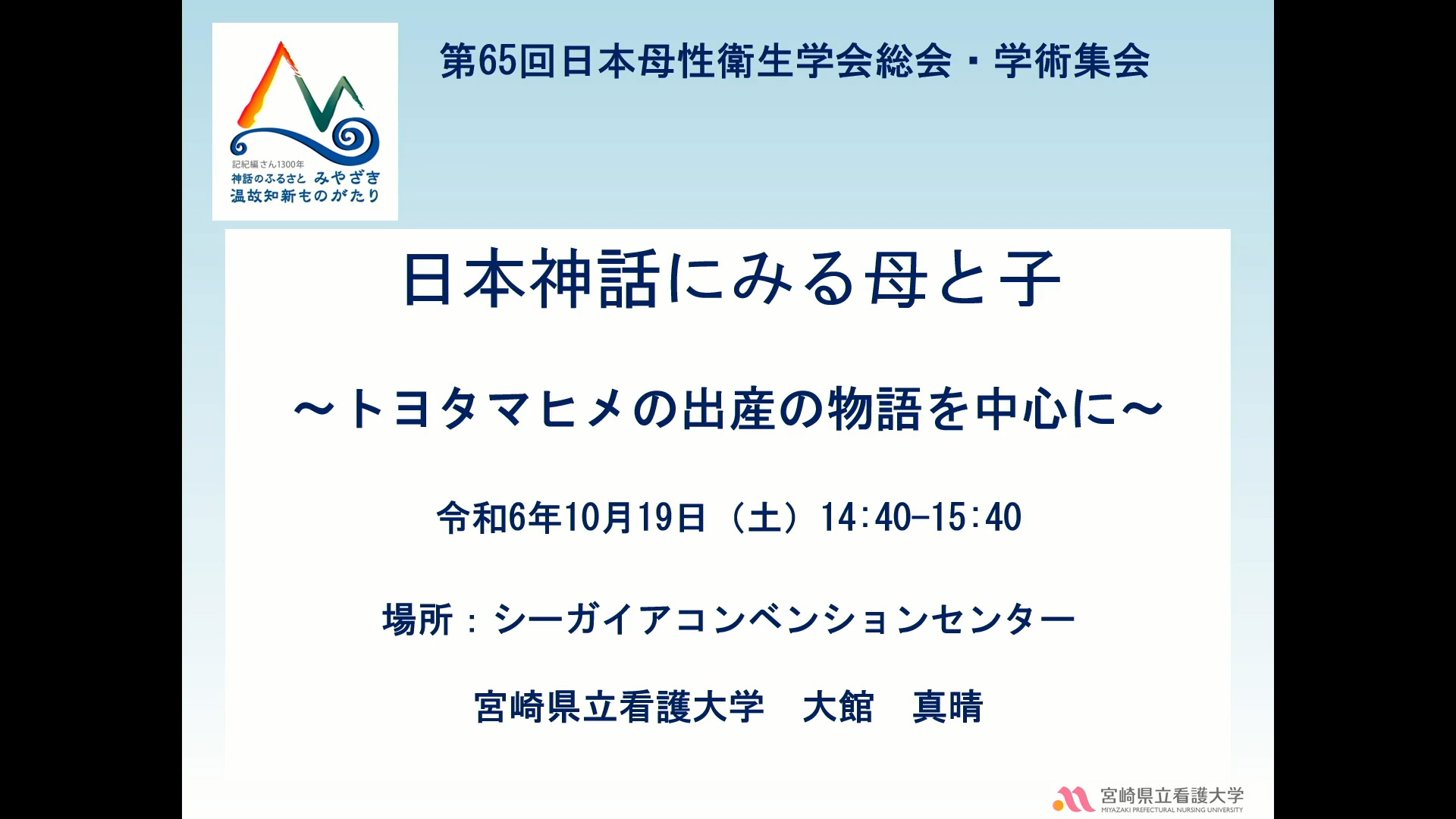 記紀編さん1300年
神話のふるさと みやざき
温故知新ものがたり

第65回日本母性衛生学会総会・学術集会

日本神話にみる母と子

～トヨタマヒメの出産の物語を中心に～

令和6年10月19日（土）14:40-15:40

場所：シーガイアコンベンションセンター

宮崎県立看護大学　大館　真晴

宮崎県立看護大学
MIYAZAKI PREFECTURAL NURSING UNIVERSITY